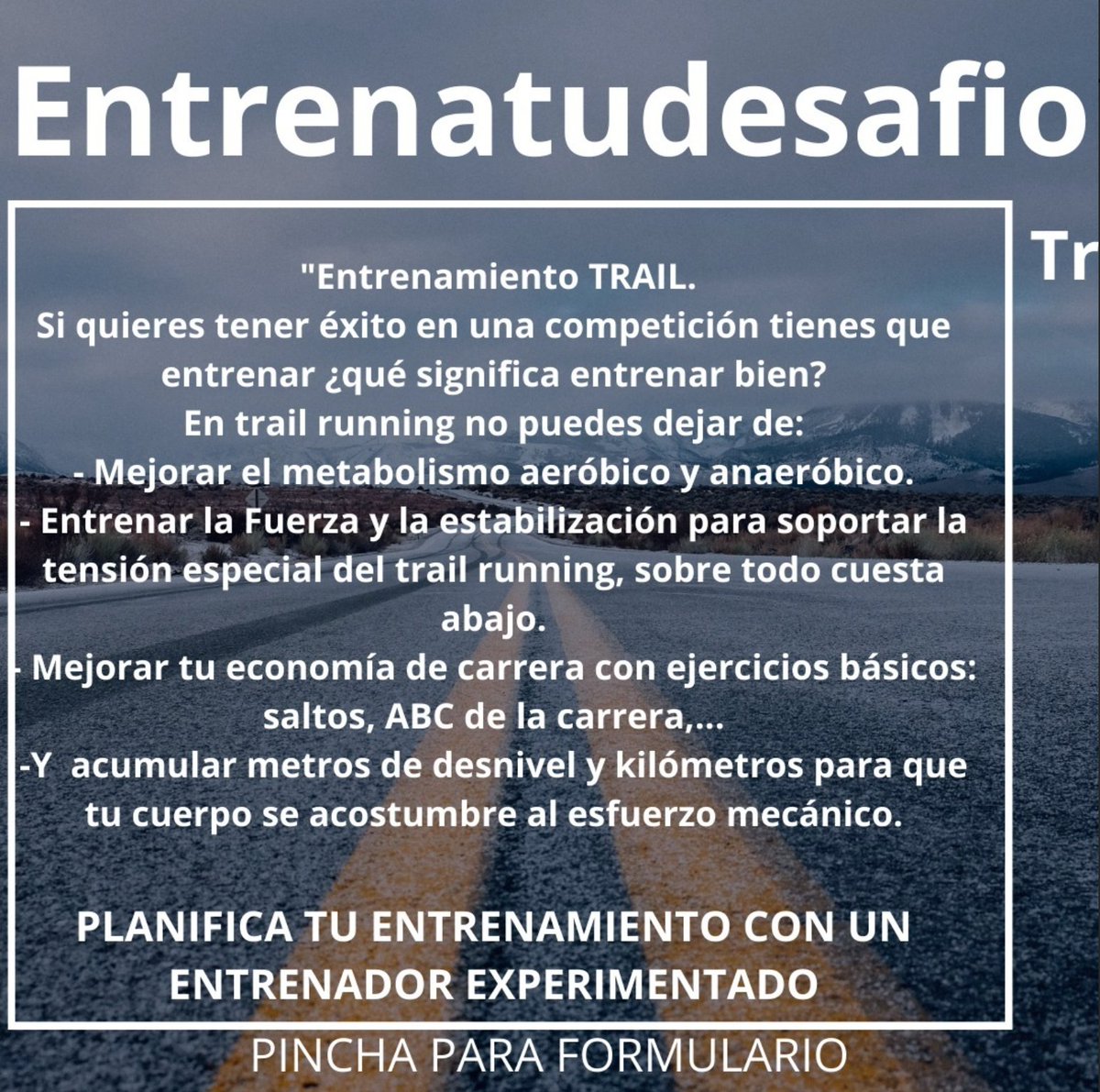 Entrenatudesafio

Tr

"Entrenamiento TRAIL.
Si quieres tener éxito en una competición tienes que entrenar ¿qué significa entrenar bien?
En trail running no puedes dejar de:
- Mejorar el metabolismo aeróbico y anaeróbico.
- Entrenar la Fuerza y la estabilización para soportar la tensión especial del trail running, sobre todo cuesta abajo.
- Mejorar tu economía de carrera con ejercicios básicos: saltos, ABC de la carrera,...
-Y acumular metros de desnivel y kilómetros para que tu cuerpo se acostumbre al esfuerzo mecánico.

PLANIFICA TU ENTRENAMIENTO CON UN ENTRENADOR EXPERIMENTADO

PINCHA PARA FORMULARIO